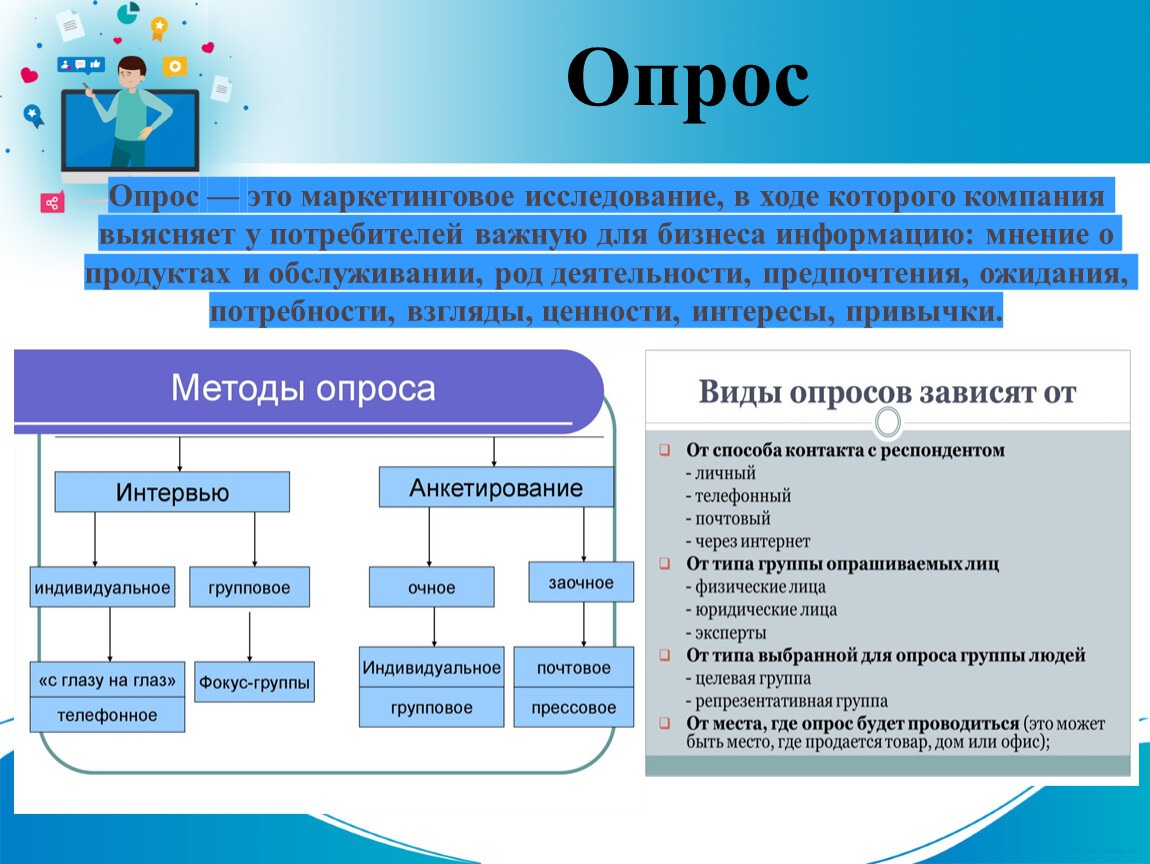 Опрос

Опрос — это маркетинговое исследование, в ходе которого компания выясняет у потребителей важную для бизнеса информацию: мнение о продуктах и обслуживании, род деятельности, предпочтения, ожидания, потребности, взгляды, ценности, интересы, привычки.

Методы опроса

Интервью

Анкетирование

индивидуальное

групповое

очное

заочное

«с глазу на глаз»

телефонное

Фокус-группы

Индивидуальное

групповое

почтовое

прессовое

Виды опросов зависят от

От способа контакта с респондентом
- личный
- телефонный
- почтовый
- через интернет

От типа группы опрашиваемых лиц
- физические лица
- юридические лица
- эксперты

От типа выбранной для опроса группы людей
- целевая группа
- репрезентативная группа

От места, где опрос будет проводиться (это может быть место, где продается товар, дом или офис);